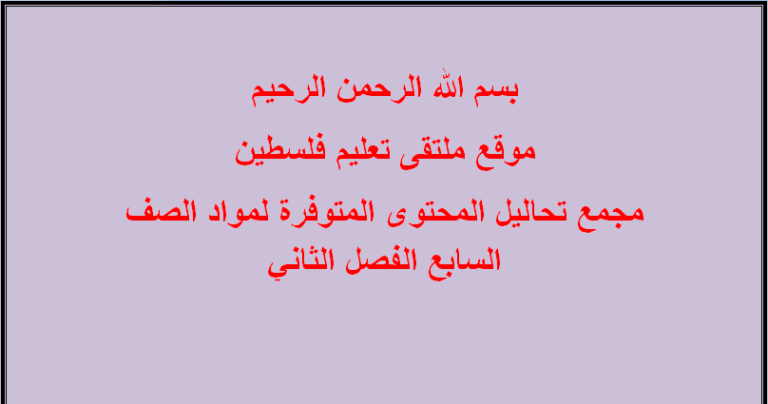 بسم الله الرحمن الرحيم

موقع ملتقى تعليم فلسطين

مجمع تحاليل المحتوى المتوفرة لمواد الصف السابع الفصل الثاني